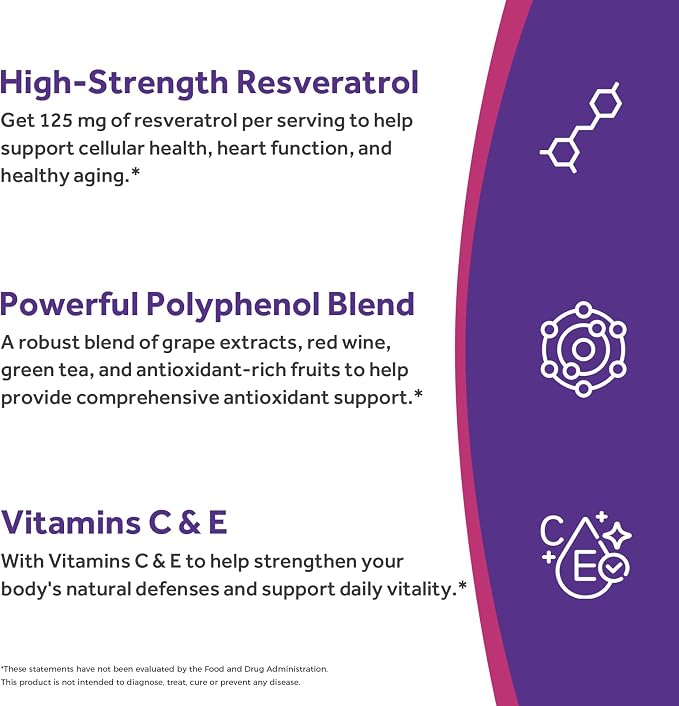 High-Strength Resveratrol
Get 125 mg of resveratrol per serving to help support cellular health, heart function, and healthy aging.*

Powerful Polyphenol Blend
A robust blend of grape extracts, red wine, green tea, and antioxidant-rich fruits to help provide comprehensive antioxidant support.*

Vitamins C & E
With Vitamins C & E to help strengthen your body's natural defenses and support daily vitality.*

C
E

*These statements have not been evaluated by the Food and Drug Administration.
This product is not intended to diagnose, treat, cure or prevent any disease.